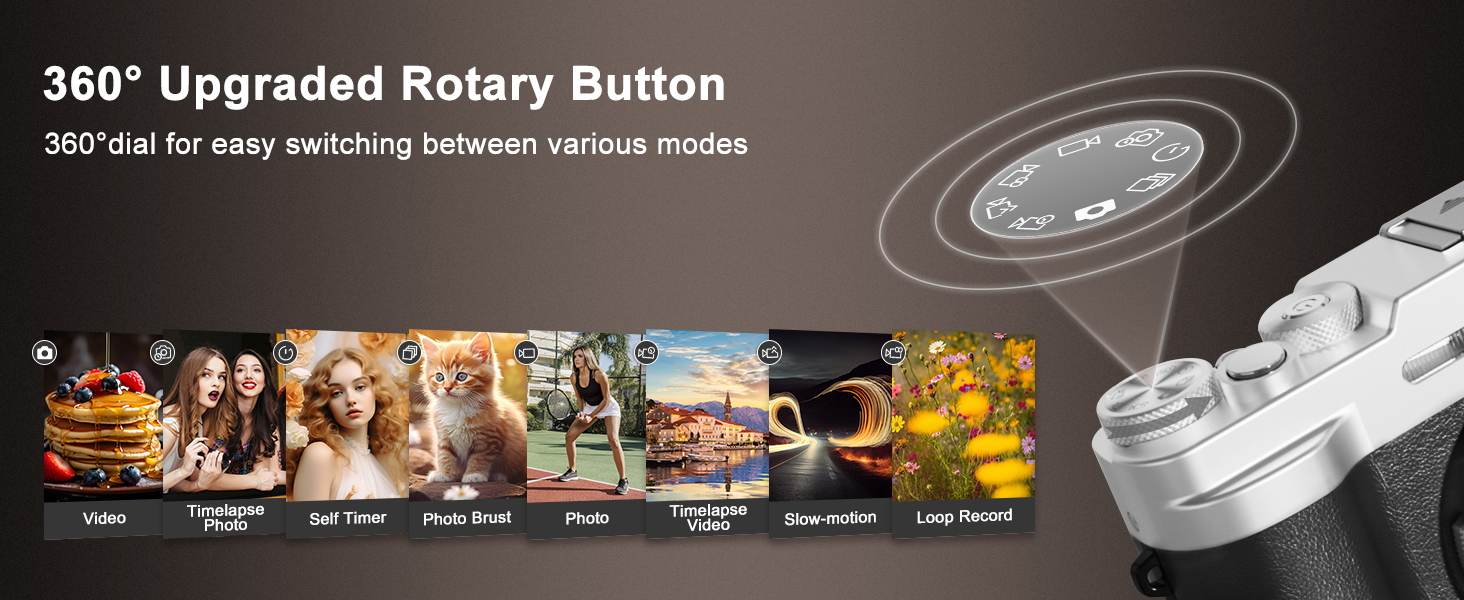 360° Upgraded Rotary Button

360°dial for easy switching between various modes

Video

Timelapse Photo

Self Timer

Photo Brust

Photo

Timelapse Video

Slow-motion

Loop Record